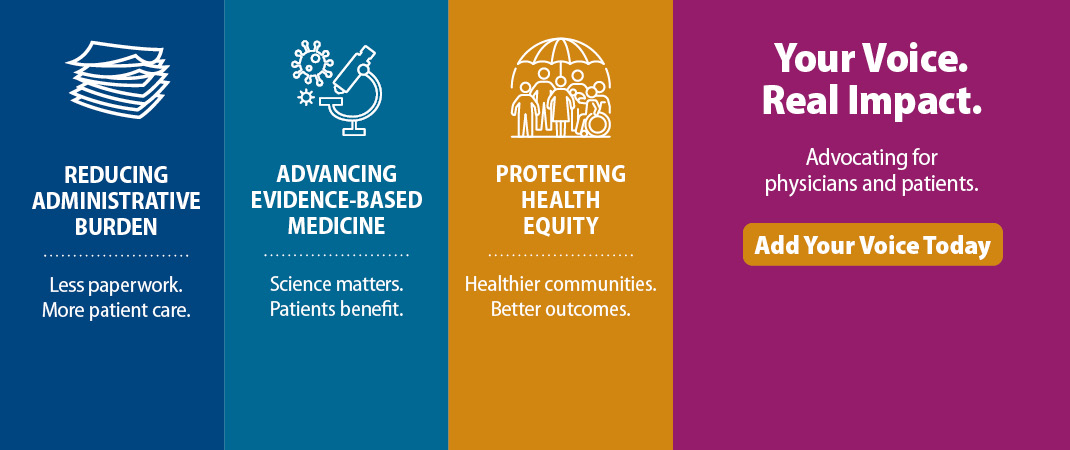 REDUCING ADMINISTRATIVE BURDEN

Less paperwork. More patient care.

ADVANCING EVIDENCE-BASED MEDICINE

Science matters. Patients benefit.

PROTECTING HEALTH EQUITY

Healthier communities. Better outcomes.

Your Voice. Real Impact.

Advocating for physicians and patients.

Add Your Voice Today